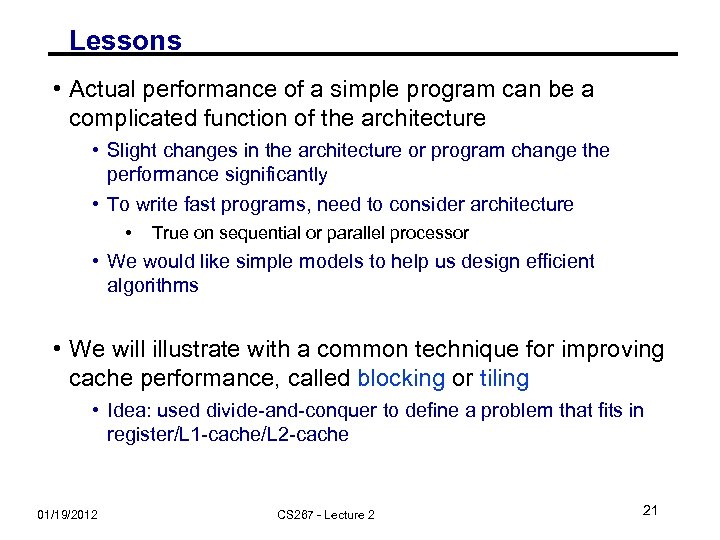 Lessons

• Actual performance of a simple program can be a complicated function of the architecture

• Slight changes in the architecture or program change the performance significantly

• To write fast programs, need to consider architecture

• True on sequential or parallel processor

• We would like simple models to help us design efficient algorithms

• We will illustrate with a common technique for improving cache performance, called blocking or tiling

• Idea: used divide-and-conquer to define a problem that fits in register/L1-cache/L2-cache

01/19/2012

CS267 - Lecture 2

21